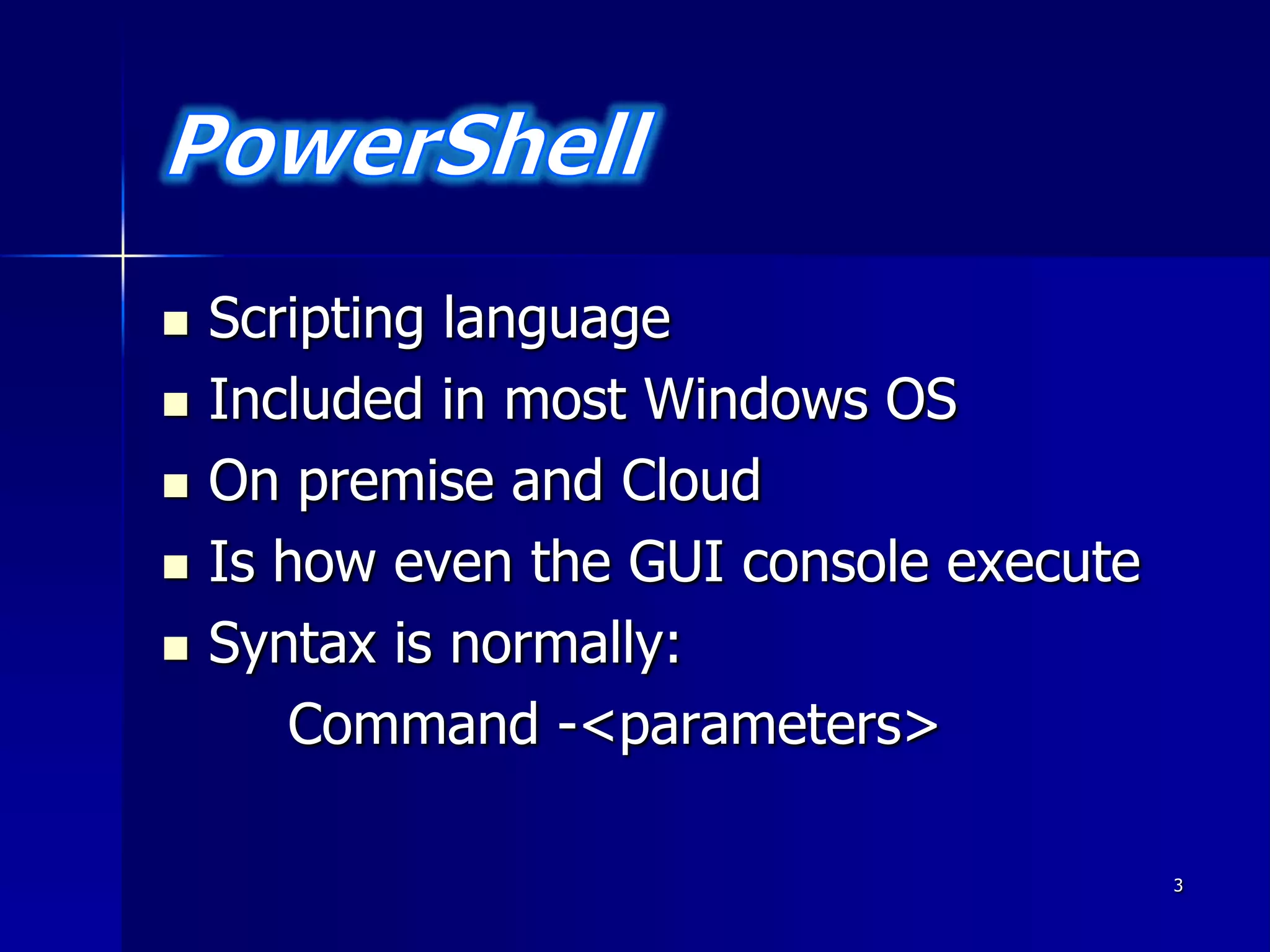 PowerShell

- Scripting language
- Included in most Windows OS
- On premise and Cloud
- Is how even the GUI console execute
- Syntax is normally:

Command -<parameters>

3